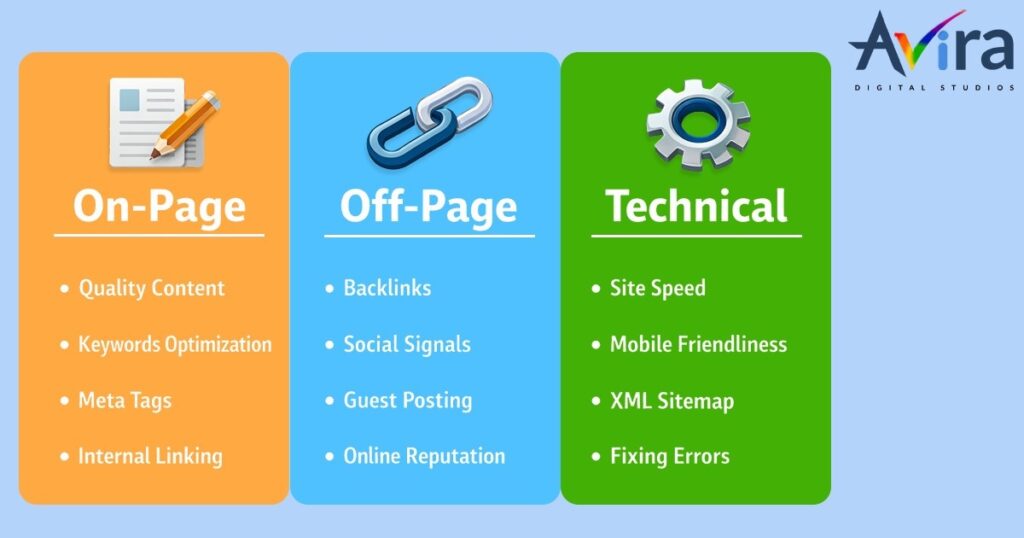 Avira
DIGITAL STUDIOS

On-Page

- Quality Content
- Keywords Optimization
- Meta Tags
- Internal Linking

Off-Page

- Backlinks
- Social Signals
- Guest Posting
- Online Reputation

Technical

- Site Speed
- Mobile Friendliness
- XML Sitemap
- Fixing Errors